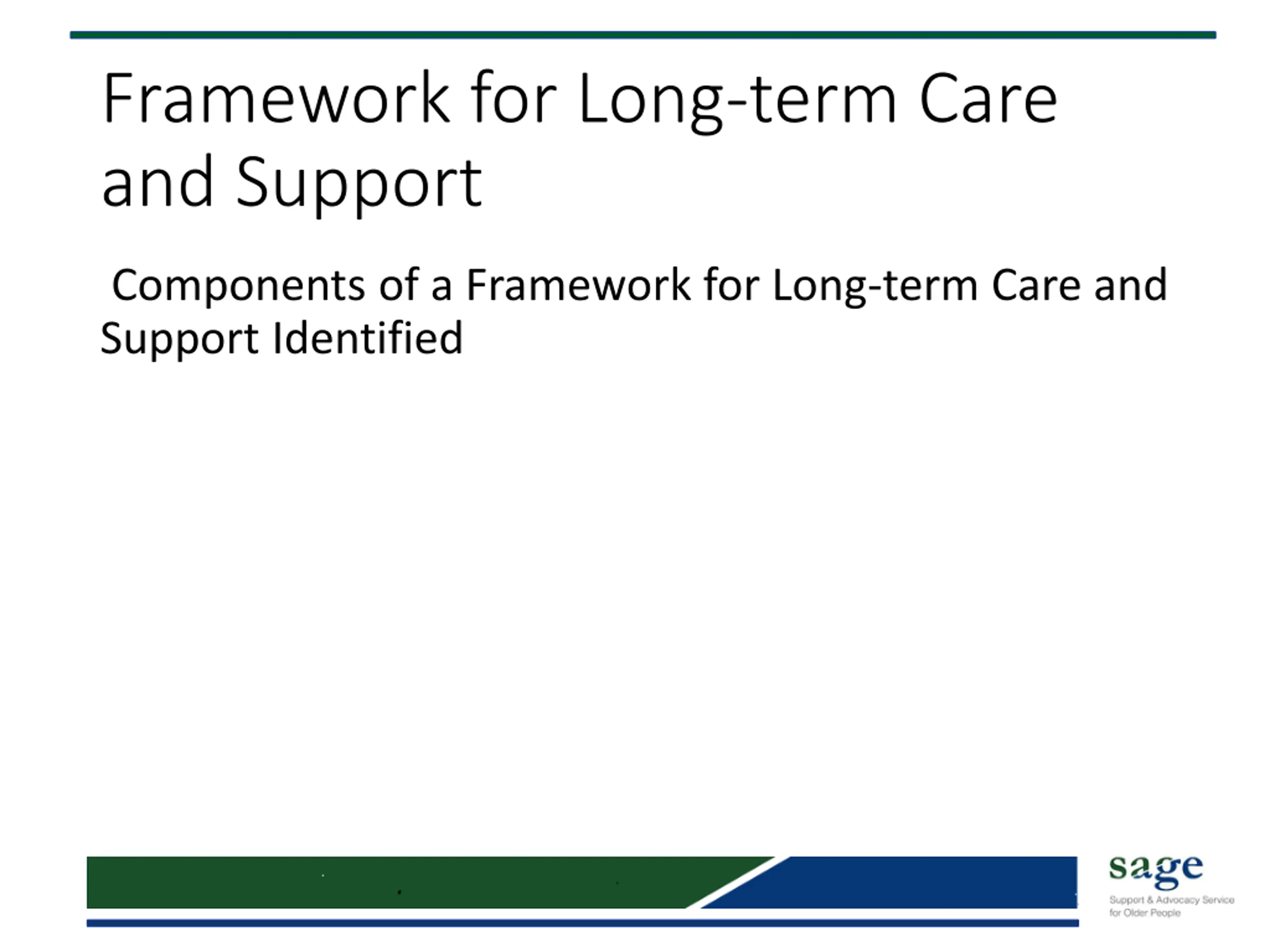 Framework for Long-term Care and Support

Components of a Framework for Long-term Care and Support Identified

sage
Support & Advocacy Service for Older People